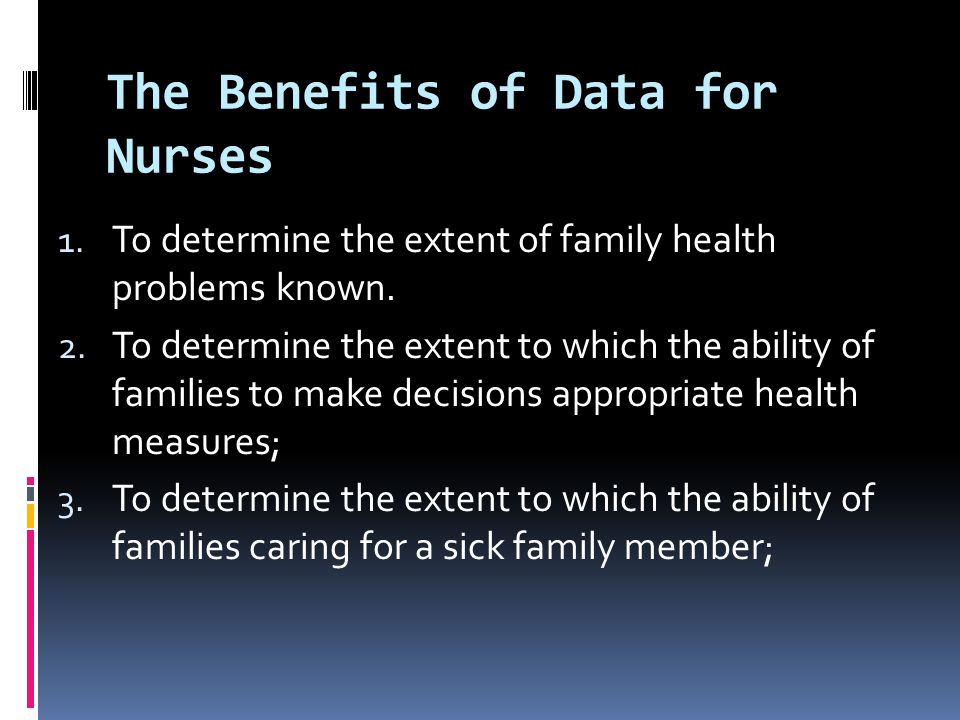 The Benefits of Data for Nurses

1. To determine the extent of family health problems known.
2. To determine the extent to which the ability of families to make decisions appropriate health measures;
3. To determine the extent to which the ability of families caring for a sick family member;